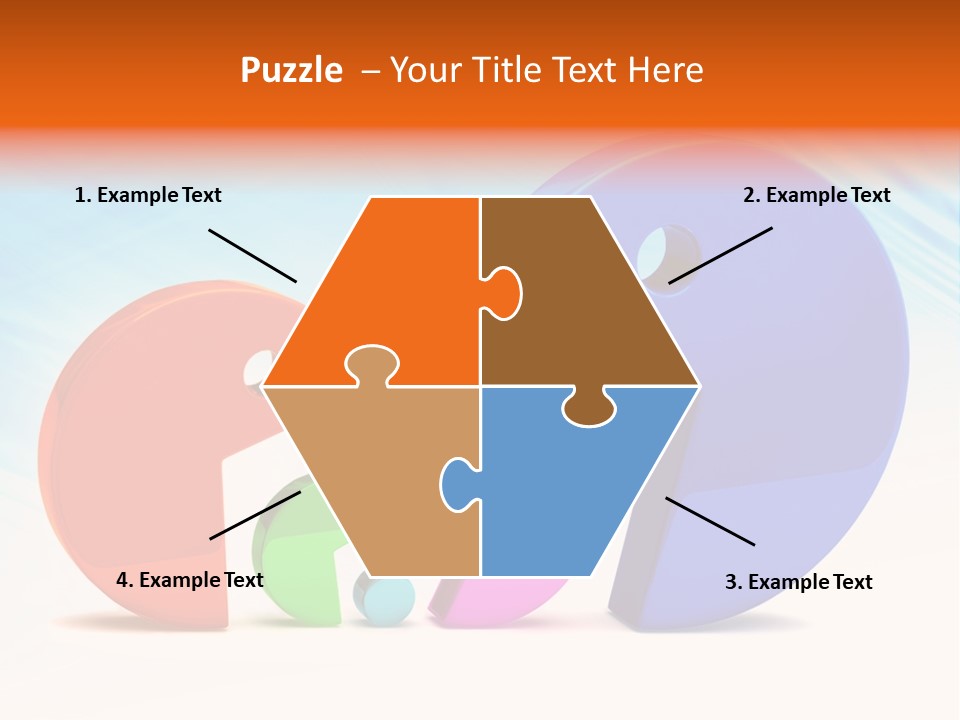 Puzzle – Your Title Text Here

1. Example Text

2. Example Text

4. Example Text

3. Example Text